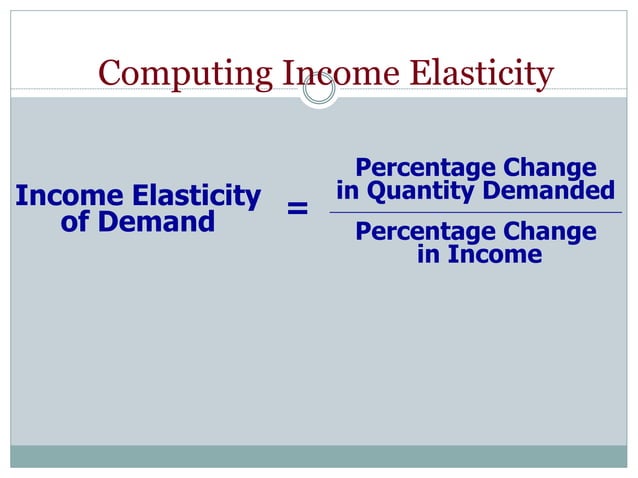 Computing Income Elasticity

$\text{Income Elasticity of Demand} = \frac{\text{Percentage Change in Quantity Demanded}}{\text{Percentage Change in Income}}$